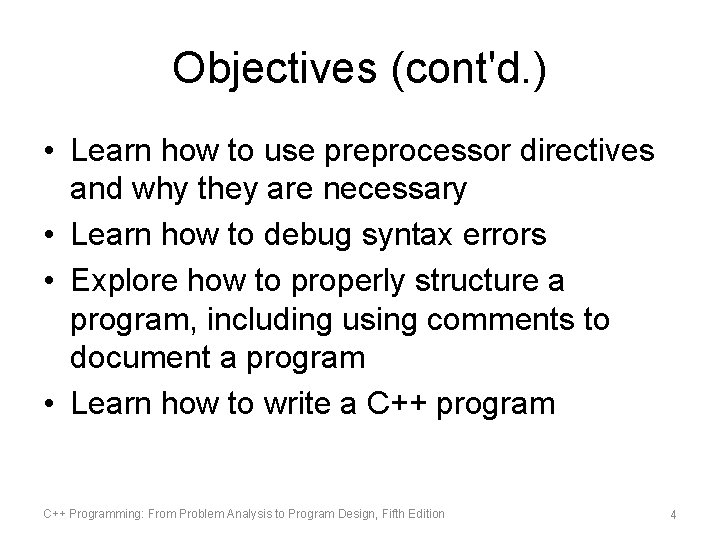 Objectives (cont'd.)

• Learn how to use preprocessor directives and why they are necessary
• Learn how to debug syntax errors
• Explore how to properly structure a program, including using comments to document a program
• Learn how to write a C++ program

C++ Programming: From Problem Analysis to Program Design, Fifth Edition

4